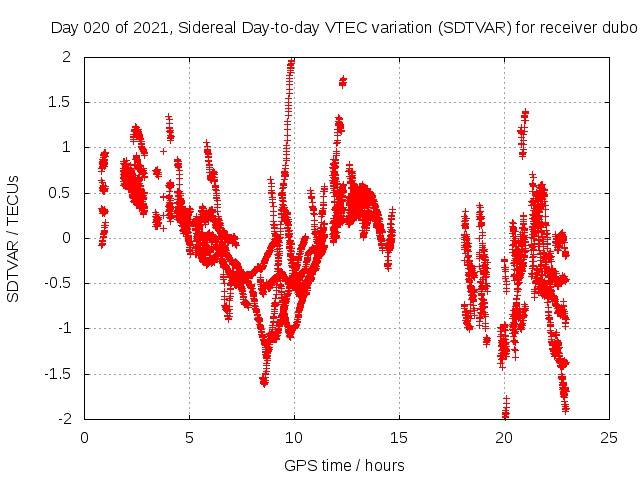 Day 020 of 2021, Sidereal Day-to-day VTEC variation (SDTVAR) for receiver dubo

SDTVAR / TECUs

2
1.5
1
0.5
0
-0.5
-1
-1.5
-2

0
5
10
15
20
25

GPS time / hours